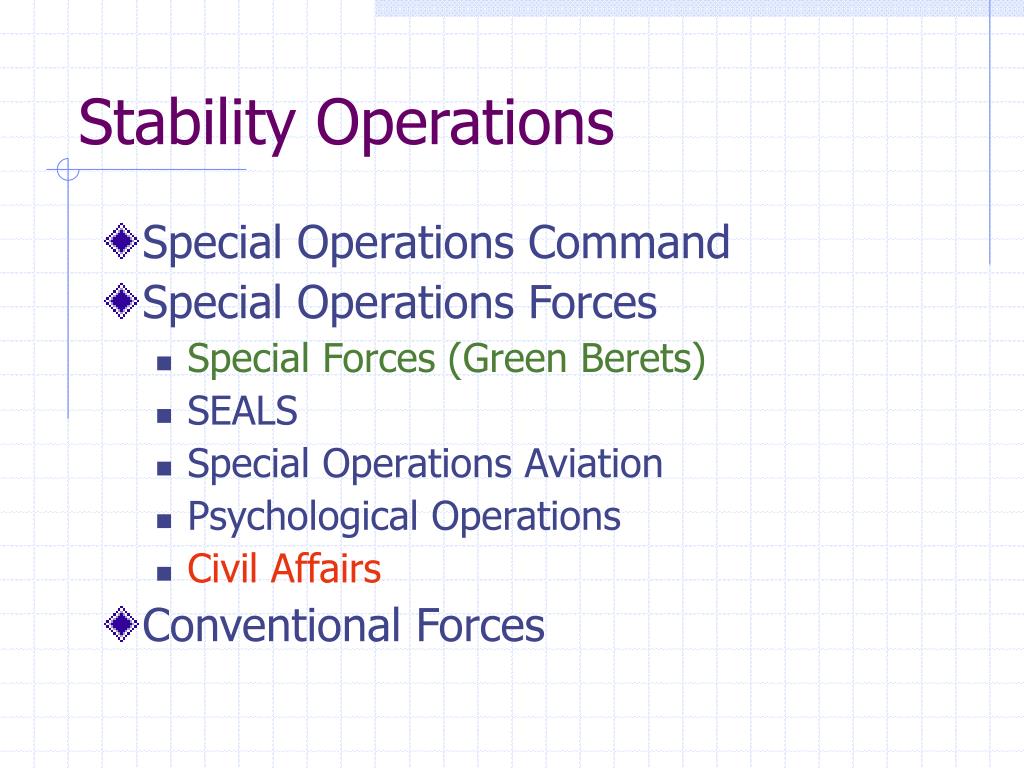 Stability Operations

Special Operations Command
Special Operations Forces
Special Forces (Green Berets)
SEALS
Special Operations Aviation
Psychological Operations
Civil Affairs
Conventional Forces